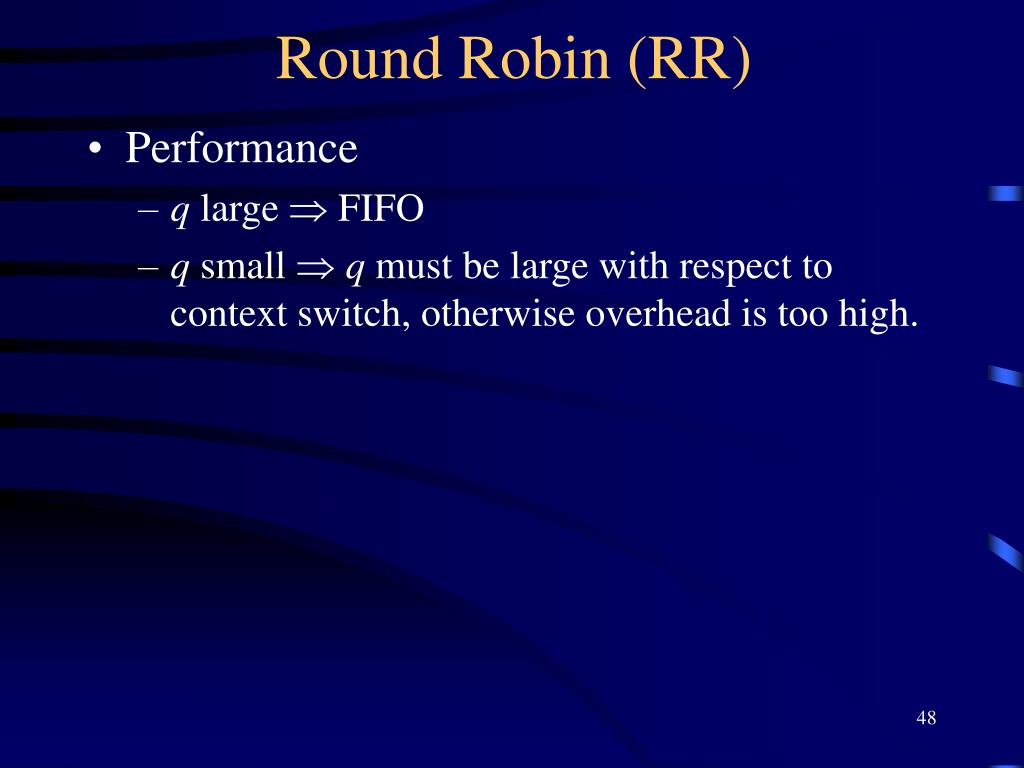 Round Robin (RR)

• Performance
– $q$ large $\Rightarrow$ FIFO
– $q$ small $\Rightarrow$ $q$ must be large with respect to context switch, otherwise overhead is too high.

48